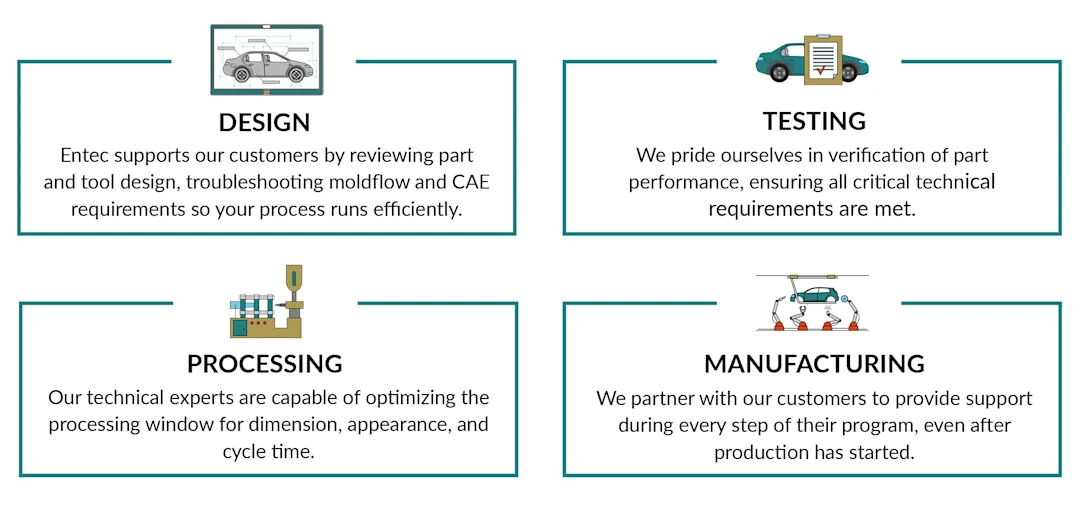 DESIGN
Entec supports our customers by reviewing part and tool design, troubleshooting moldflow and CAE requirements so your process runs efficiently.

TESTING
We pride ourselves in verification of part performance, ensuring all critical technical requirements are met.

PROCESSING
Our technical experts are capable of optimizing the processing window for dimension, appearance, and cycle time.

MANUFACTURING
We partner with our customers to provide support during every step of their program, even after production has started.